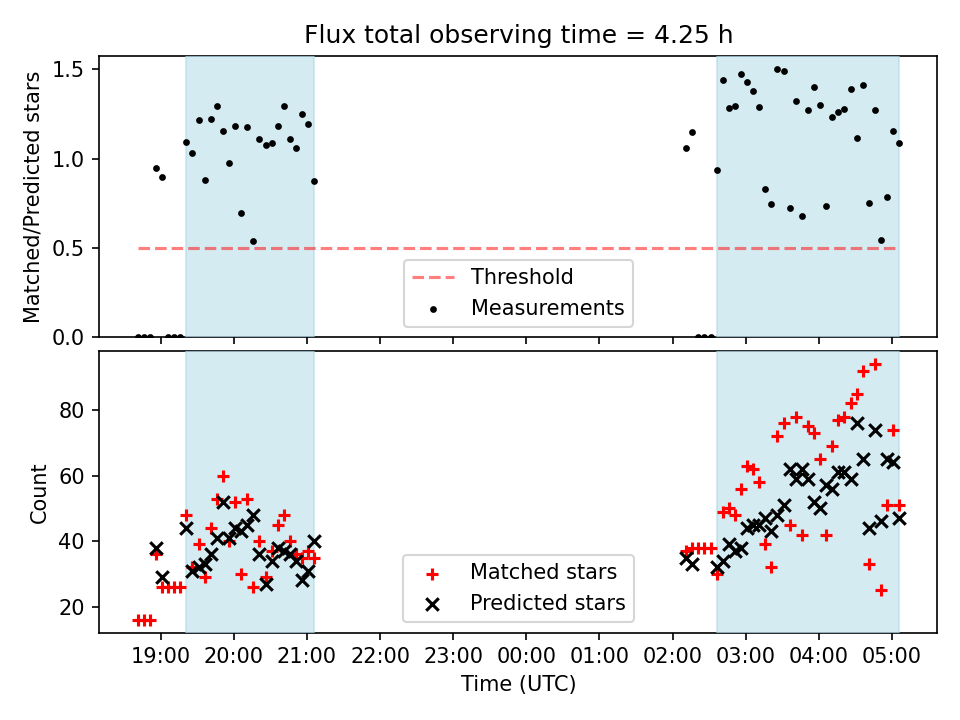 Flux total observing time = 4.25 h

Matched/Predicted stars

1.5
1.0
0.5
0.0

Threshold
Measurements

Count

80
60
40
20

Matched stars
Predicted stars

19:00 20:00 21:00 22:00 23:00 00:00 01:00 02:00 03:00 04:00 05:00

Time (UTC)